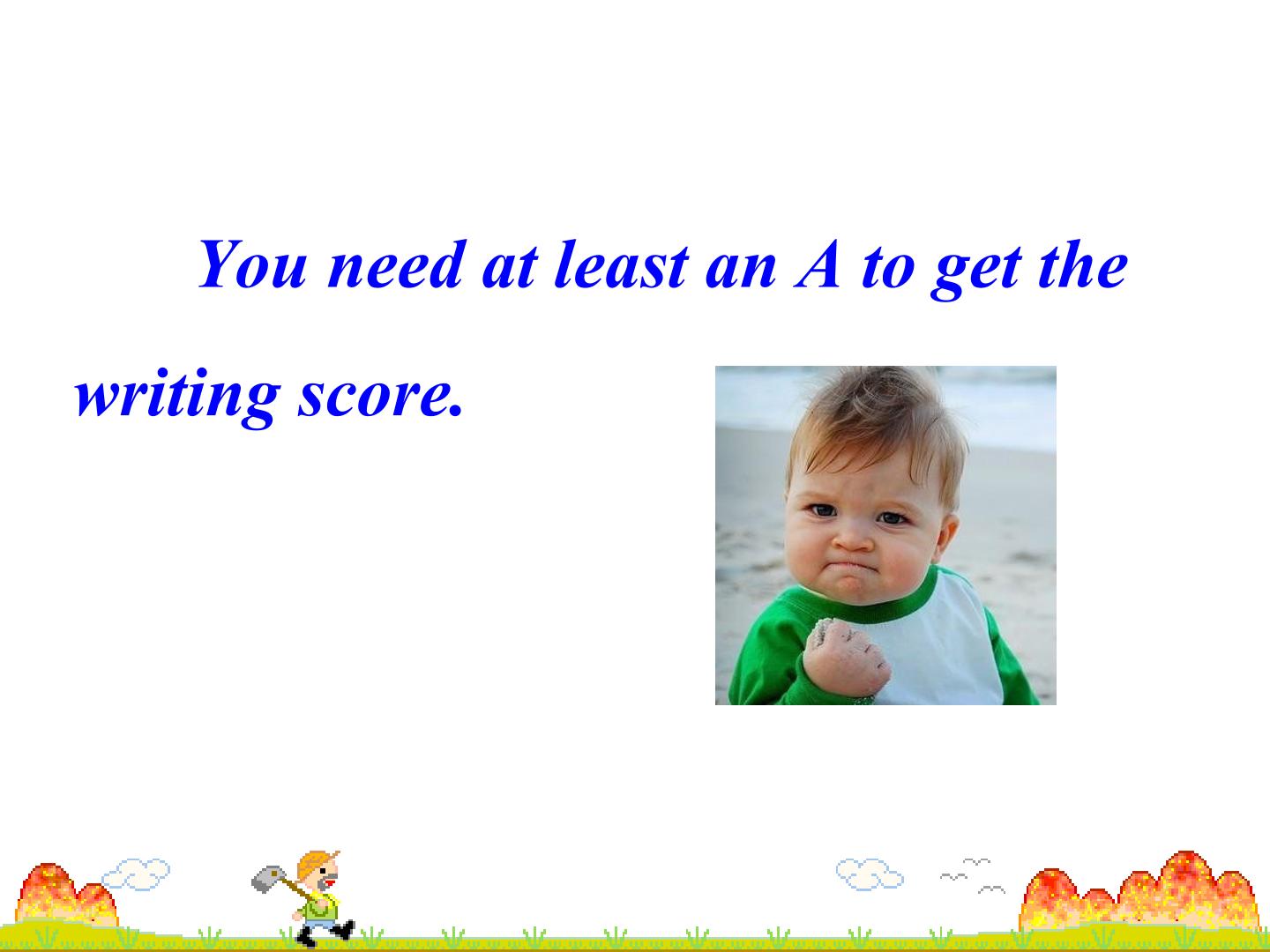 You need at least an A to get the writing score.